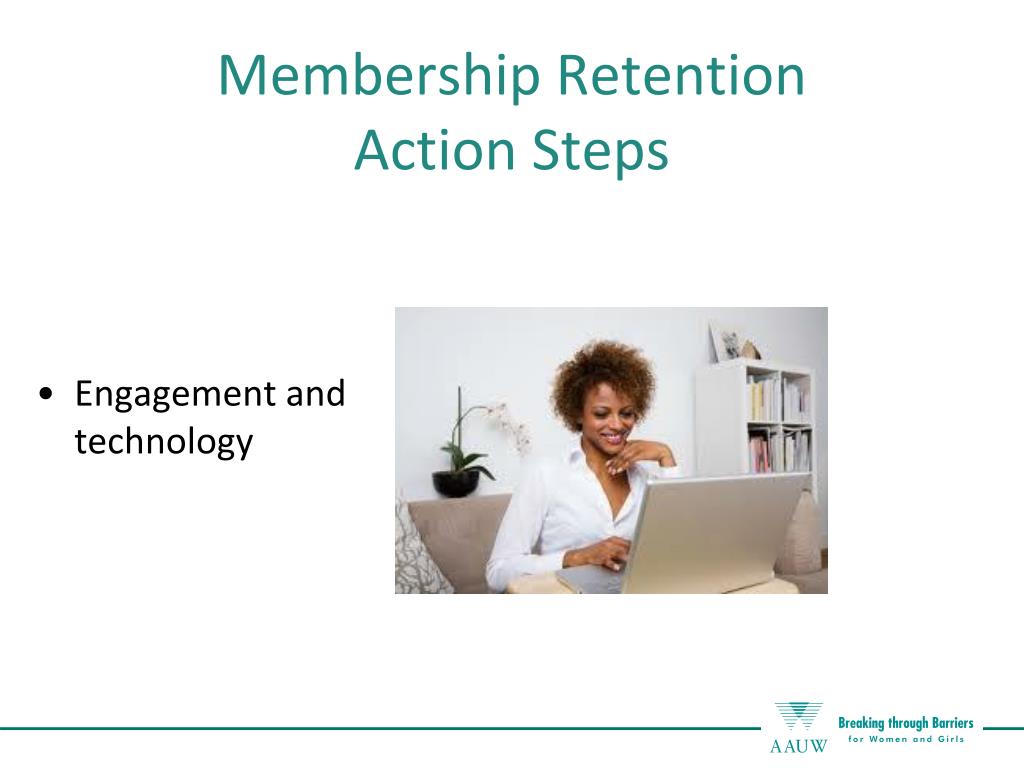 Membership Retention
Action Steps

• Engagement and technology

AAUW
Breaking through Barriers
for Women and Girls